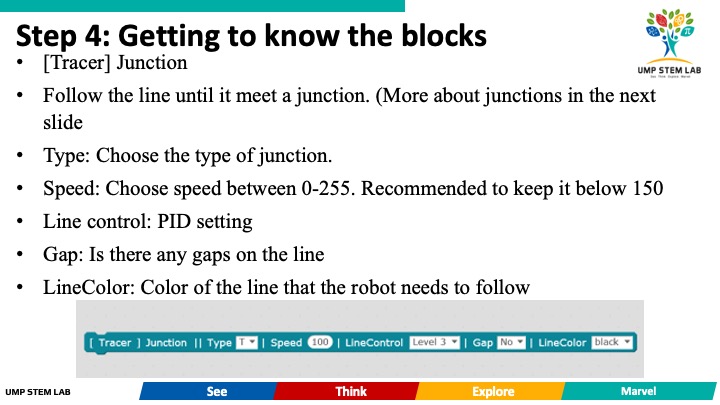 Step 4: Getting to know the blocks

UMP STEM LAB

- [Tracer] Junction
- Follow the line until it meet a junction. (More about junctions in the next slide
- Type: Choose the type of junction.
- Speed: Choose speed between 0-255. Recommended to keep it below 150
- Line control: PID setting
- Gap: Is there any gaps on the line
- LineColor: Color of the line that the robot needs to follow

[ Tracer ] Junction || Type T | Speed 100 | LineControl Level 3 | Gap No | LineColor black

UMP STEM LAB See Think Explore Marvel